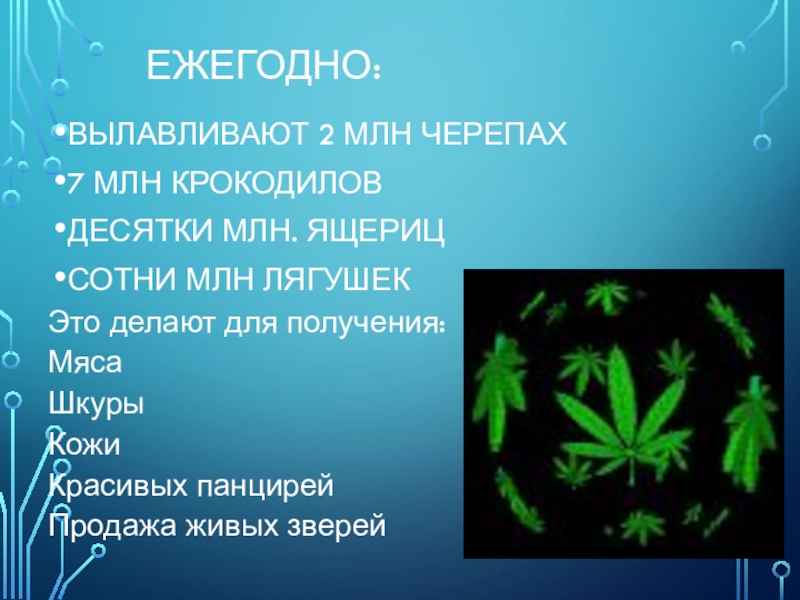 ЕЖЕГОДНО:

•ВЫЛАВЛИВАЮТ 2 МЛН ЧЕРЕПАХ
•7 МЛН КРОКОДИЛОВ
•ДЕСЯТКИ МЛН. ЯЩЕРИЦ
•СОТНИ МЛН ЛЯГУШЕК

Это делают для получения:
Мяса
Шкуры
Кожи
Красивых панцирей
Продажа живых зверей